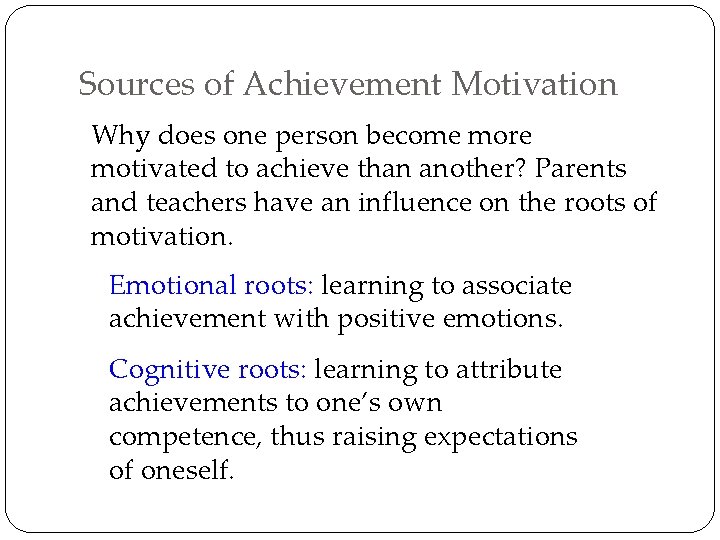 Sources of Achievement Motivation

Why does one person become more motivated to achieve than another? Parents and teachers have an influence on the roots of motivation.

Emotional roots: learning to associate achievement with positive emotions.

Cognitive roots: learning to attribute achievements to one's own competence, thus raising expectations of oneself.